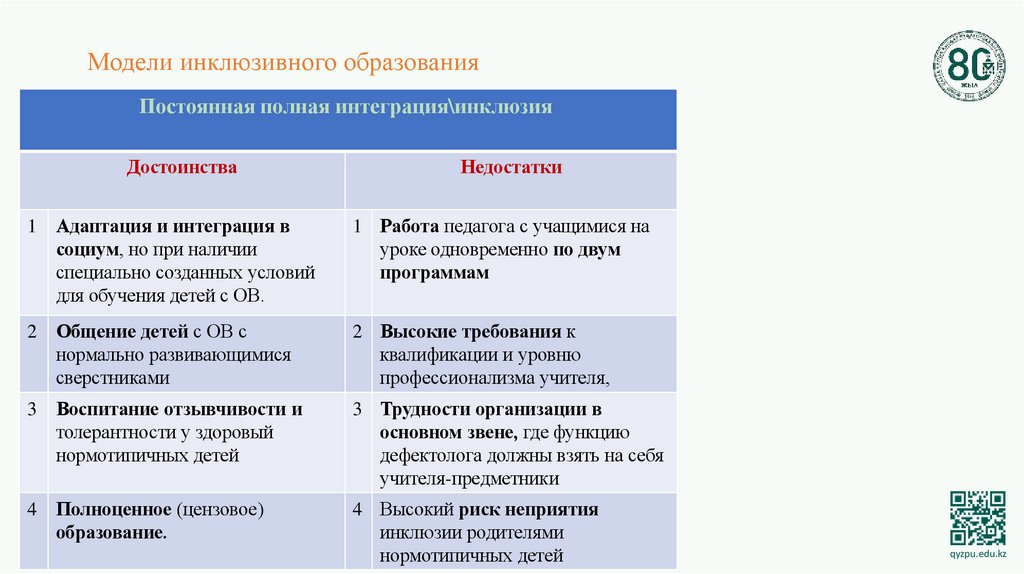 Модели инклюзивного образования

80 ЖЫЛ

| Постоянная полная интеграция\инклюзия | | | |
|---|---|---|---|
| Достоинства | | Недостатки | |
| 1 | Адаптация и интеграция в социум, но при наличии специально созданных условий для обучения детей с ОВ. | 1 | Работа педагога с учащимися на уроке одновременно по двум программам |
| 2 | Общение детей с ОВ с нормально развивающимися сверстниками | 2 | Высокие требования к квалификации и уровню профессионализма учителя, |
| 3 | Воспитание отзывчивости и толерантности у здоровый нормотипичных детей | 3 | Трудности организации в основном звене, где функцию дефектолога должны взять на себя учителя-предметники |
| 4 | Полноценное (цензовое) образование. | 4 | Высокий риск неприятия инклюзии родителями нормотипичных детей |

qyzpu.edu.kz